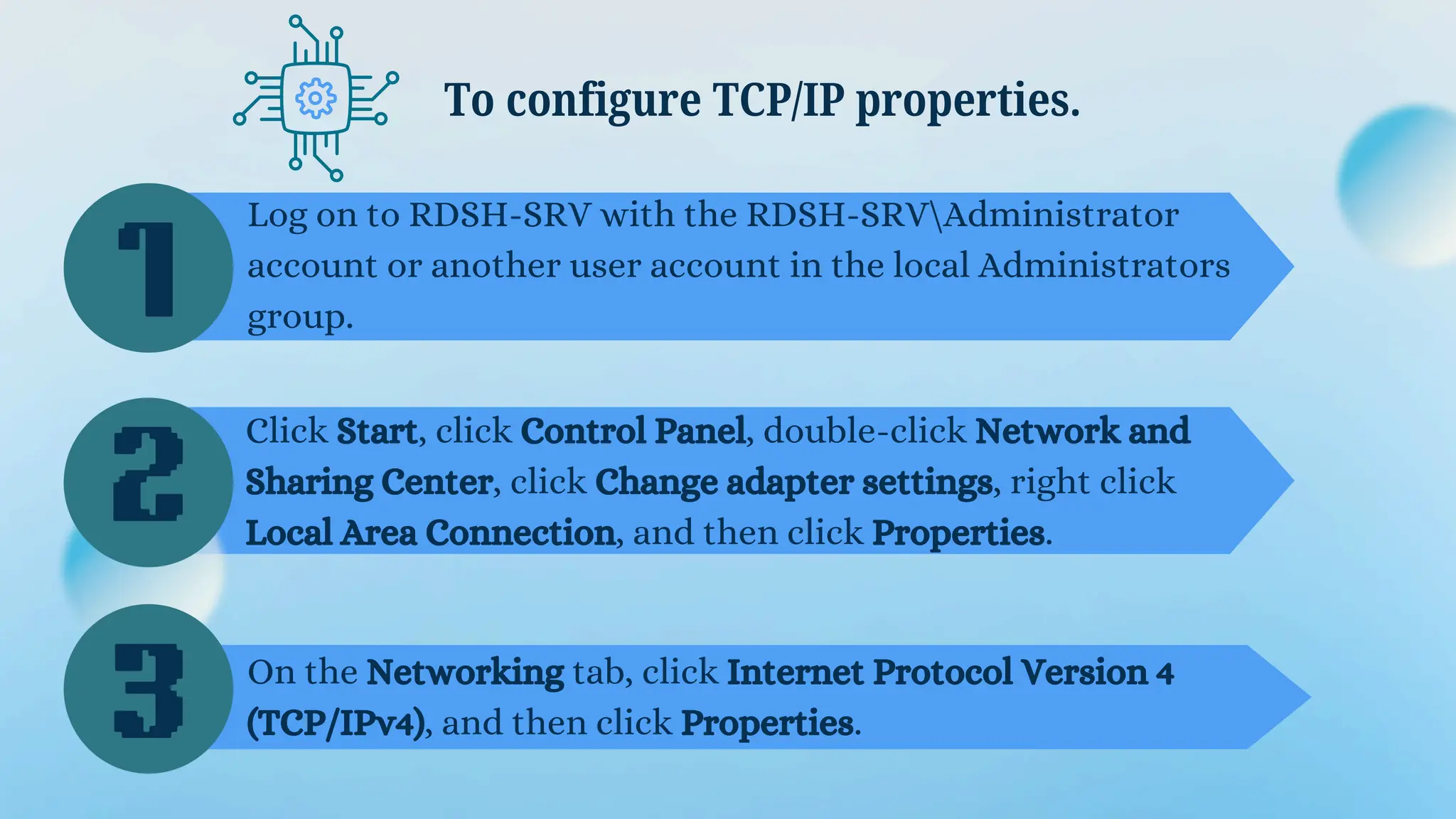 To configure TCP/IP properties.

1

Log on to RDSH-SRV with the RDSH-SRV\Administrator account or another user account in the local Administrators group.

2

Click Start, click Control Panel, double-click Network and Sharing Center, click Change adapter settings, right click Local Area Connection, and then click Properties.

3

On the Networking tab, click Internet Protocol Version 4 (TCP/IPv4), and then click Properties.